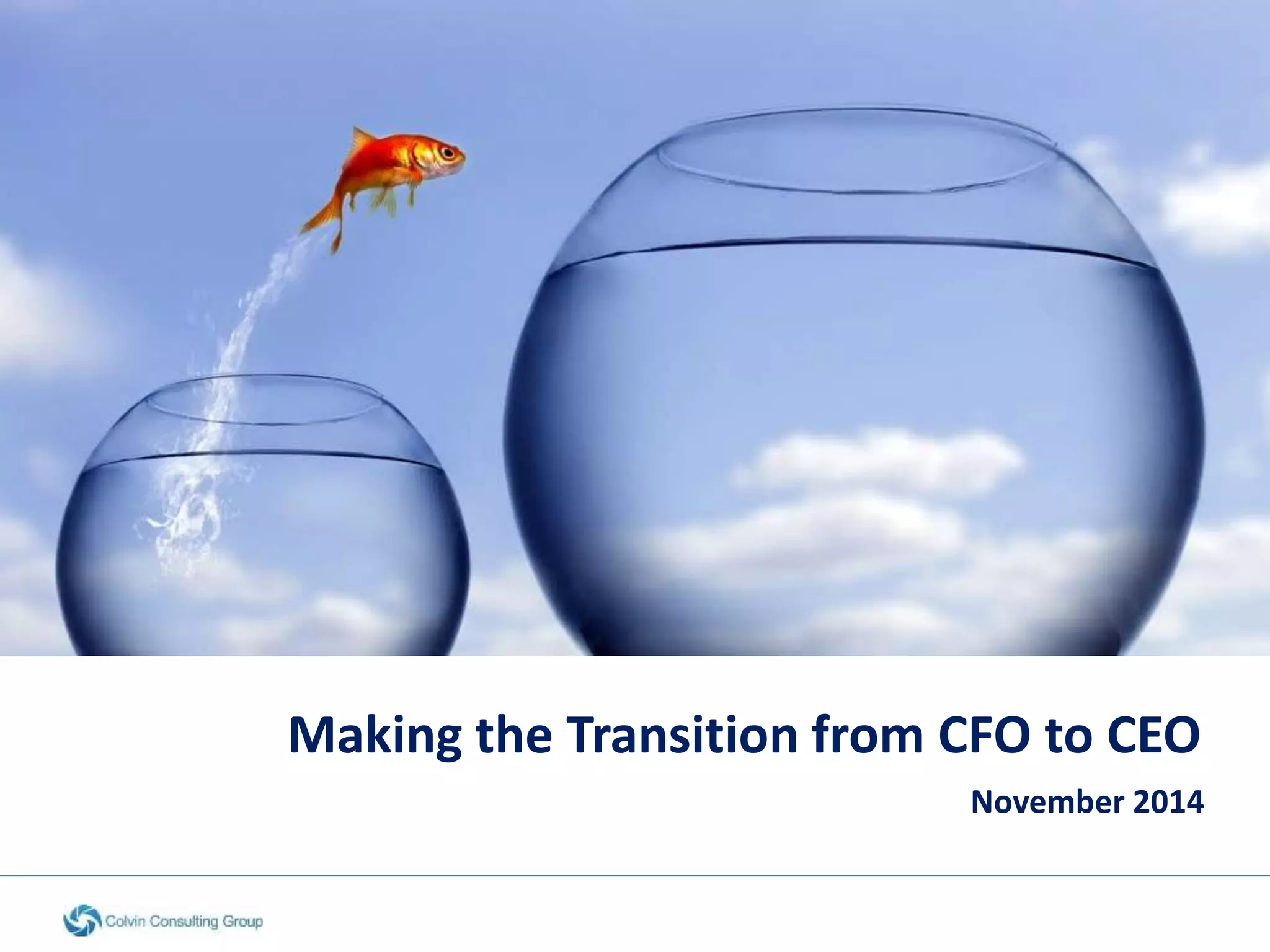 Making the Transition from CFO to CEO

November 2014

Colvin Consulting Group